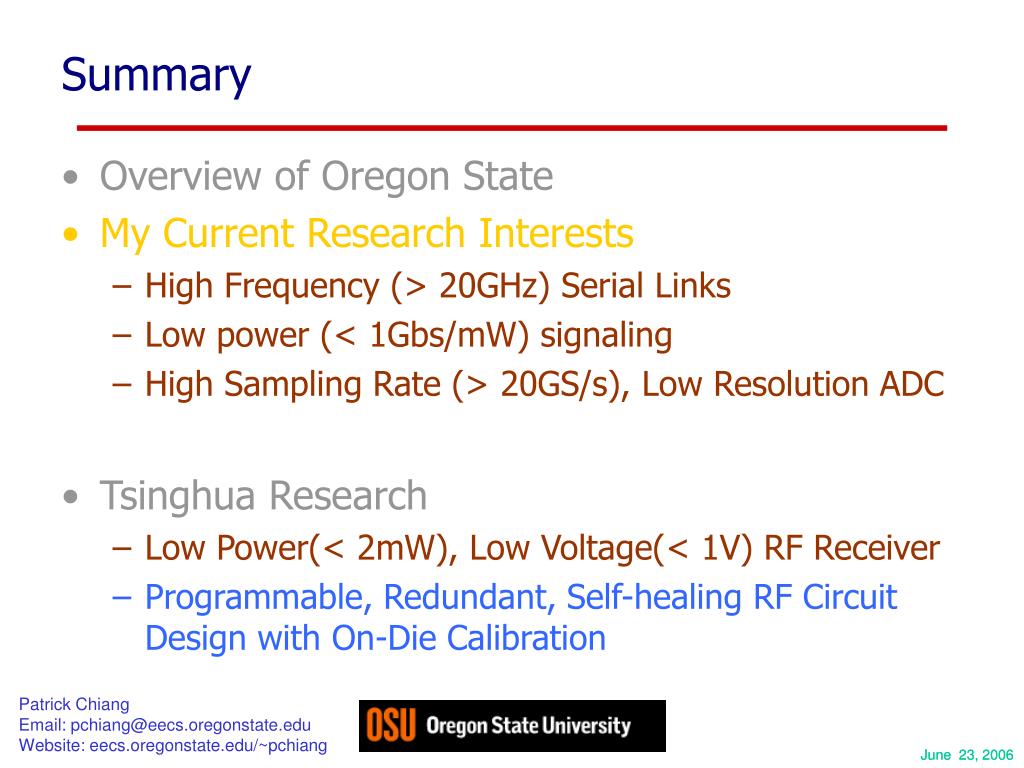 Summary

• Overview of Oregon State
• My Current Research Interests
– High Frequency (> 20GHz) Serial Links
– Low power (< 1Gbs/mW) signaling
– High Sampling Rate (> 20GS/s), Low Resolution ADC

• Tsinghua Research
– Low Power(< 2mW), Low Voltage(< 1V) RF Receiver
– Programmable, Redundant, Self-healing RF Circuit Design with On-Die Calibration

Patrick Chiang
Email: pchiang@eecs.oregonstate.edu
Website: eecs.oregonstate.edu/~pchiang

OSU Oregon State University

June 23, 2006